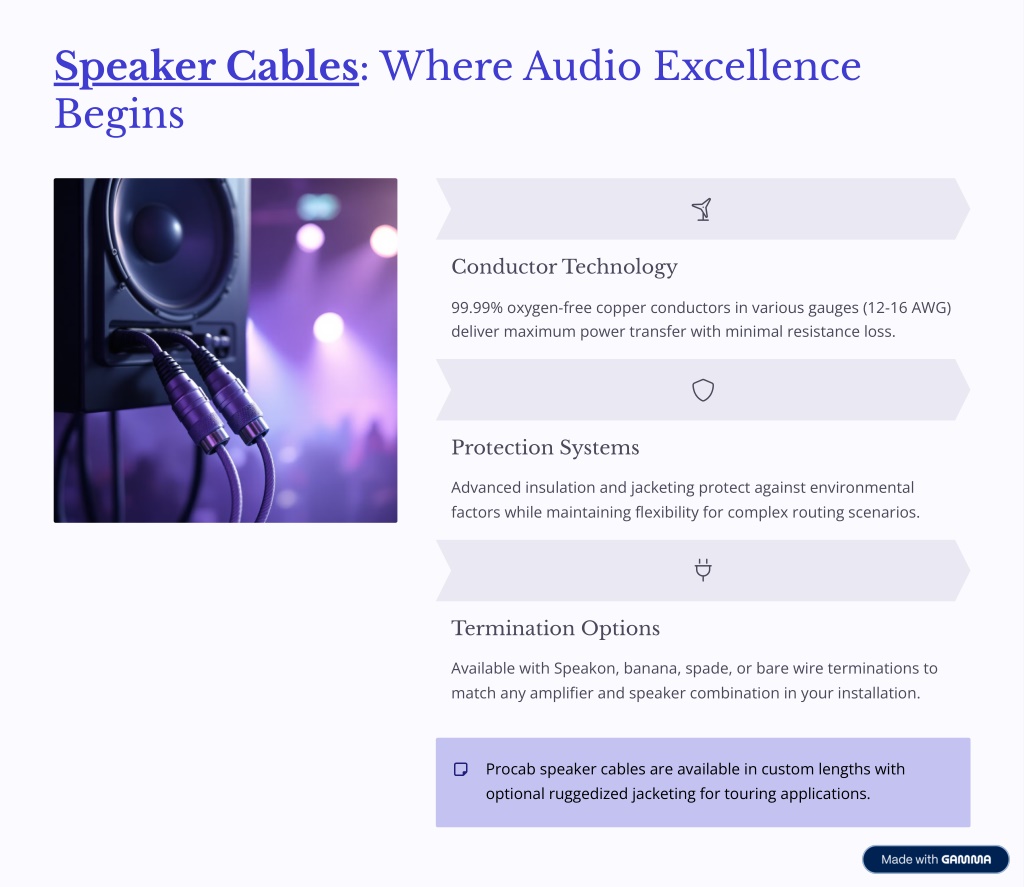 Speaker Cables: Where Audio Excellence Begins

Conductor Technology

99.99% oxygen-free copper conductors in various gauges (12-16 AWG) deliver maximum power transfer with minimal resistance loss.

Protection Systems

Advanced insulation and jacketing protect against environmental factors while maintaining flexibility for complex routing scenarios.

Termination Options

Available with Speakon, banana, spade, or bare wire terminations to match any amplifier and speaker combination in your installation.

Procab speaker cables are available in custom lengths with optional ruggedized jacketing for touring applications.

Made with GAMMA